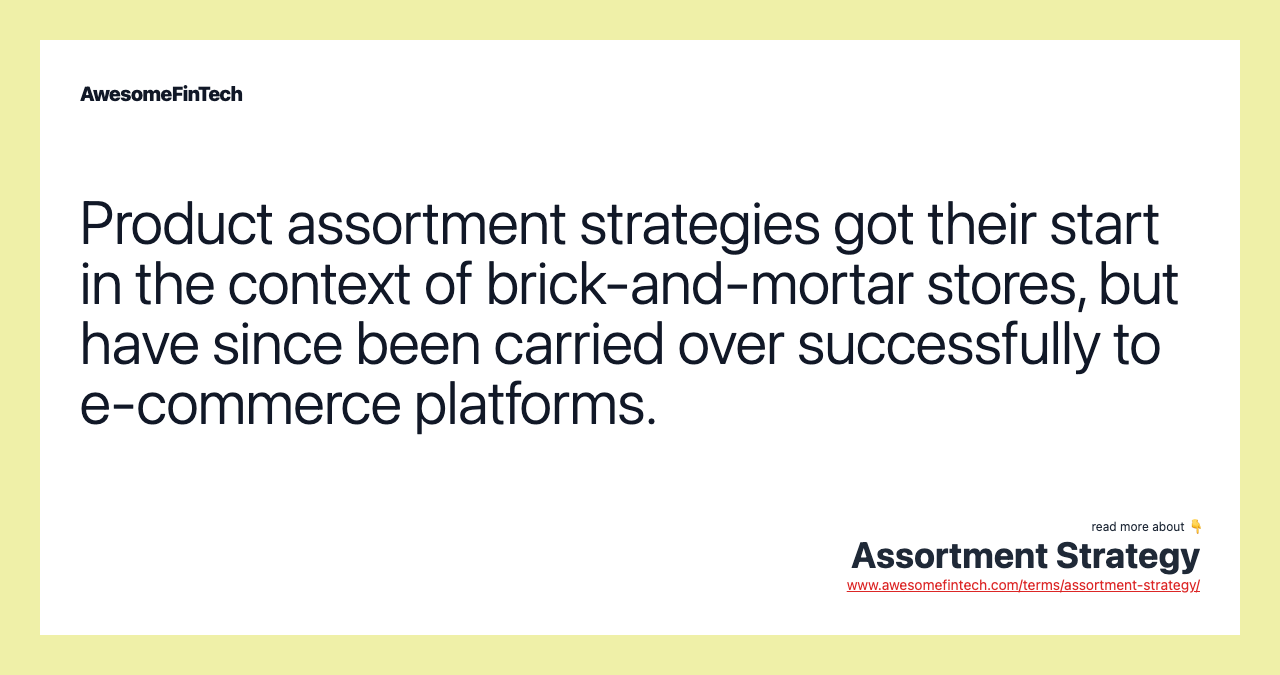 AwesomeFinTech

Product assortment strategies got their start in the context of brick-and-mortar stores, but have since been carried over successfully to e-commerce platforms.

read more about 👇
Assortment Strategy
www.awesomefintech.com/terms/assortment-strategy/